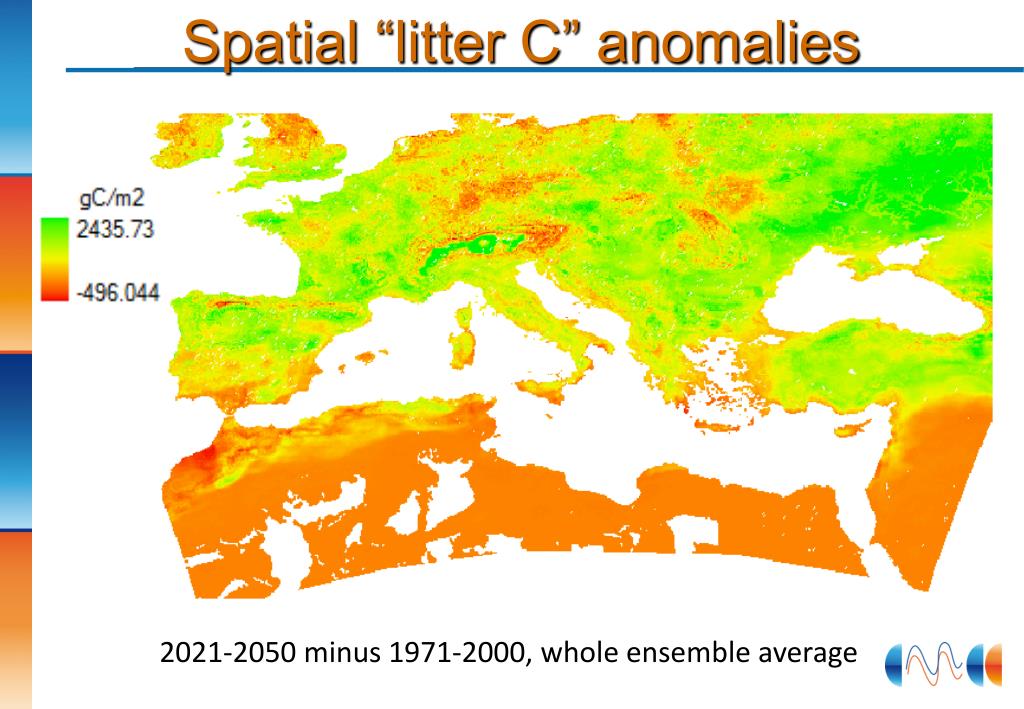 Spatial “litter C” anomalies

gC/m2
2435.73
-496.044

2021-2050 minus 1971-2000, whole ensemble average